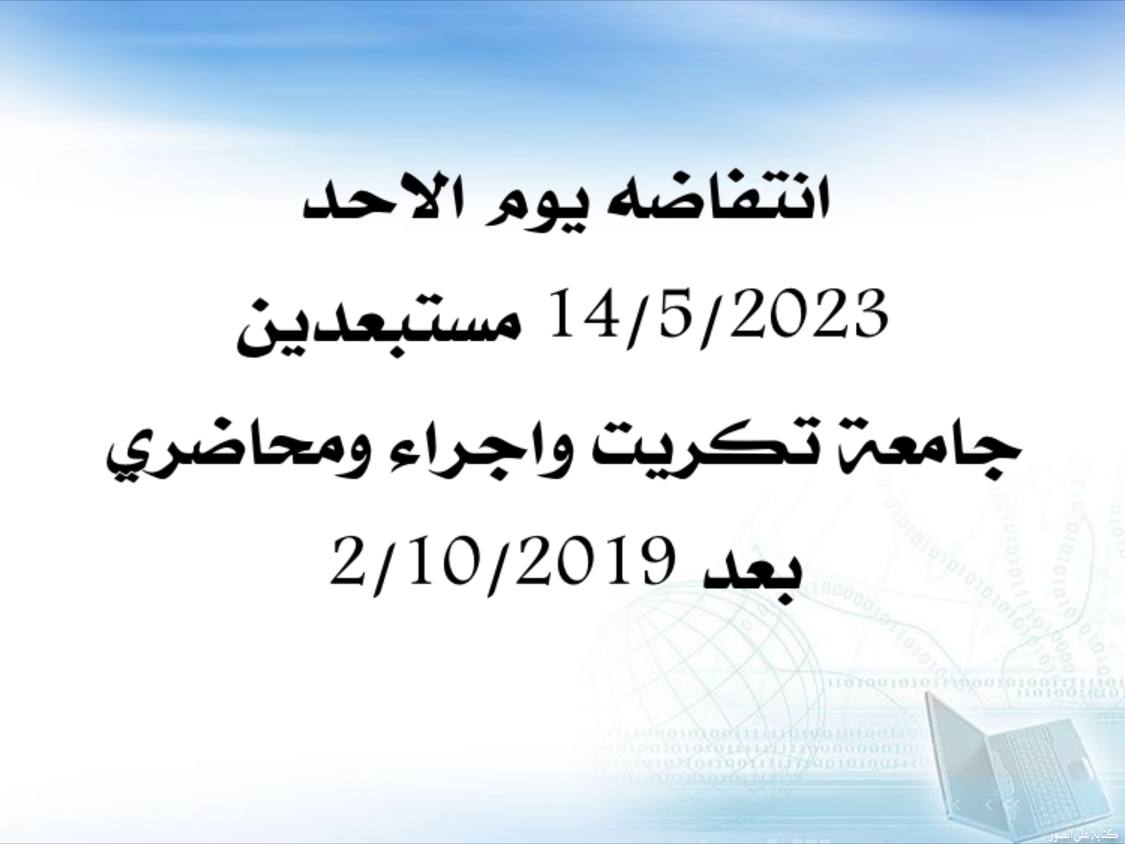 انتفاضه يوم الاحد

14/5/2023 مستبعدين

جامعة تكريت واجراء ومحاضري

بعد 2/10/2019

كتابة على الصور